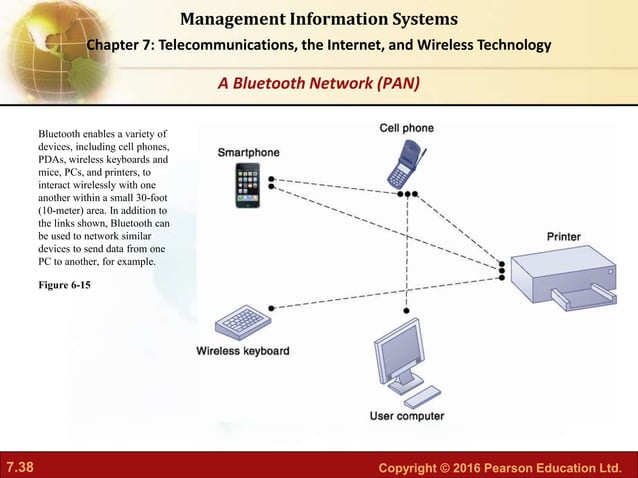 Management Information Systems
Chapter 7: Telecommunications, the Internet, and Wireless Technology

A Bluetooth Network (PAN)

Bluetooth enables a variety of devices, including cell phones, PDAs, wireless keyboards and mice, PCs, and printers, to interact wirelessly with one another within a small 30-foot (10-meter) area. In addition to the links shown, Bluetooth can be used to network similar devices to send data from one PC to another, for example.

Figure 6-15

Cell phone
Smartphone
Printer
Wireless keyboard
User computer

7.38
Copyright © 2016 Pearson Education Ltd.